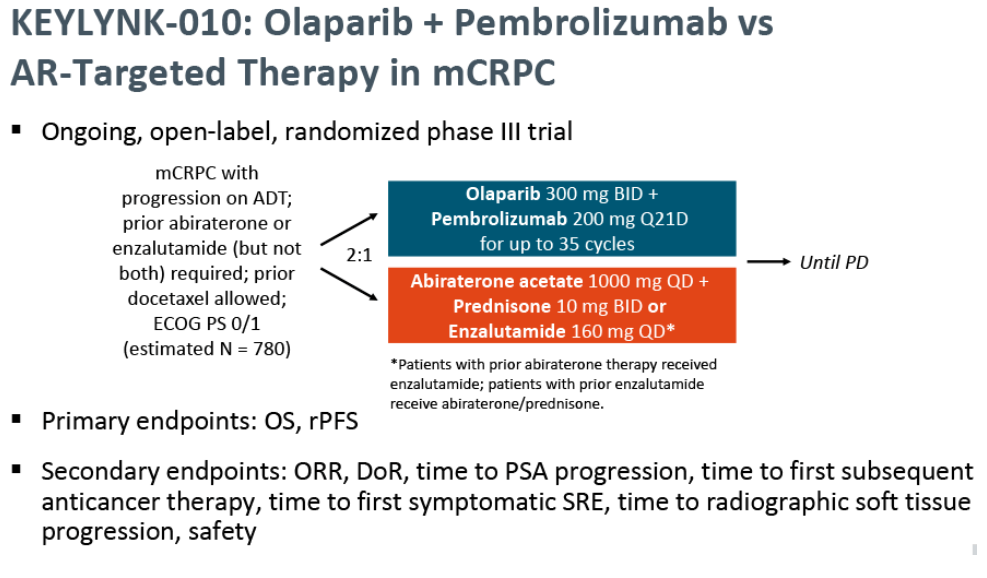 KEYLYNK-010: Olaparib + Pembrolizumab vs AR-Targeted Therapy in mCRPC

▪ Ongoing, open-label, randomized phase III trial

mCRPC with progression on ADT; prior abiraterone or enzalutamide (but not both) required; prior docetaxel allowed; ECOG PS 0/1 (estimated N = 780)

2:1

Olaparib 300 mg BID + Pembrolizumab 200 mg Q21D for up to 35 cycles

Abiraterone acetate 1000 mg QD + Prednisone 10 mg BID or Enzalutamide 160 mg QD*

Until PD

*Patients with prior abiraterone therapy received enzalutamide; patients with prior enzalutamide receive abiraterone/prednisone.

▪ Primary endpoints: OS, rPFS

▪ Secondary endpoints: ORR, DoR, time to PSA progression, time to first subsequent anticancer therapy, time to first symptomatic SRE, time to radiographic soft tissue progression, safety